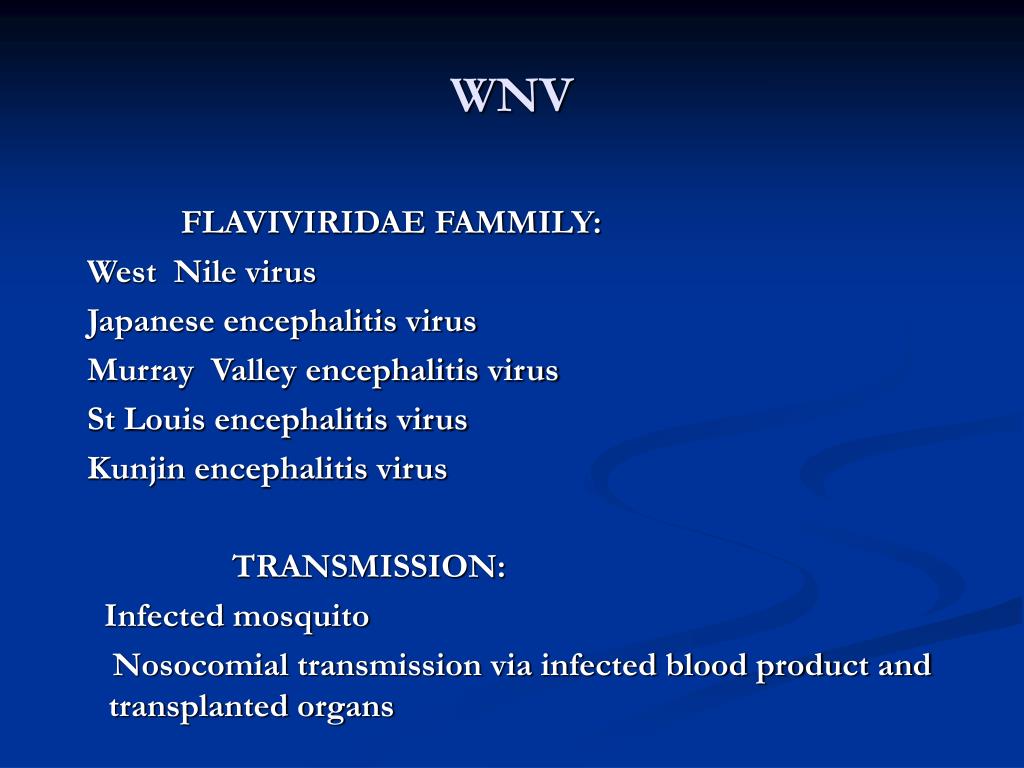 WNV

FLAVIVIRIDAE FAMMILY:

West Nile virus

Japanese encephalitis virus

Murray Valley encephalitis virus

St Louis encephalitis virus

Kunjin encephalitis virus

TRANSMISSION:

Infected mosquito

Nosocomial transmission via infected blood product and transplanted organs